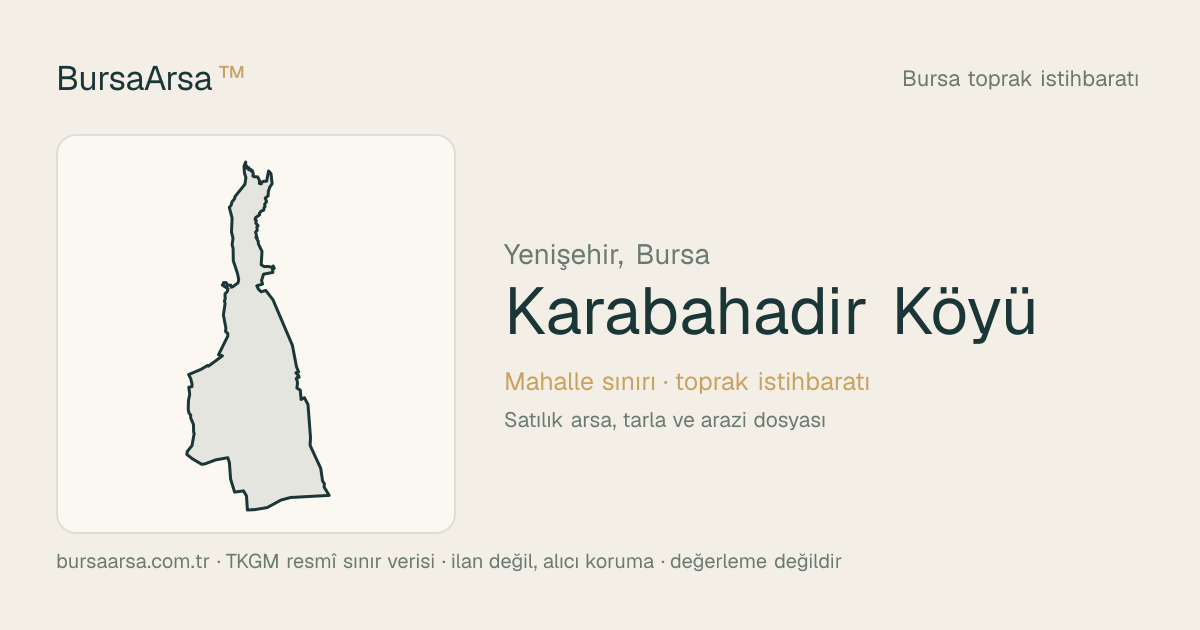 BursaArsa ™

Bursa toprak istihbaratı

Yenişehir, Bursa

Karabahadir Köyü

Mahalle sınırı · toprak istihbaratı

Satılık arsa, tarla ve arazi dosyası

bursaarsa.com.tr · TKGM resmî sınır verisi · ilan değil, alıcı koruma · değerleme değildir